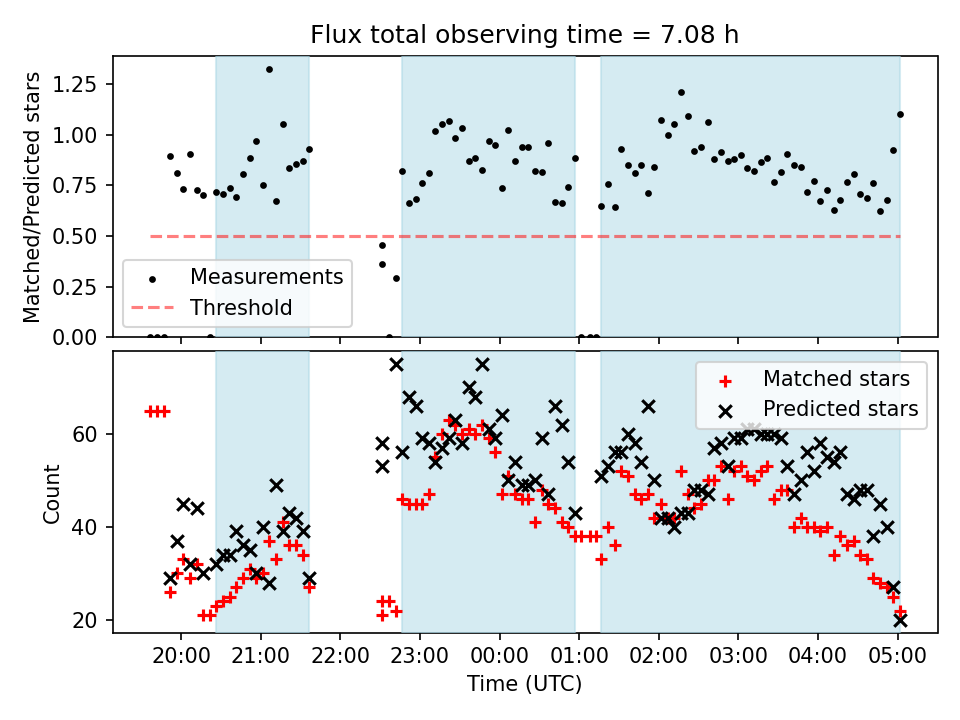 Flux total observing time = 7.08 h

Matched/Predicted stars

1.25
1.00
0.75
0.50
0.25
0.00

Measurements
Threshold

Count

60
40
20

Matched stars
Predicted stars

20:00 21:00 22:00 23:00 00:00 01:00 02:00 03:00 04:00 05:00

Time (UTC)